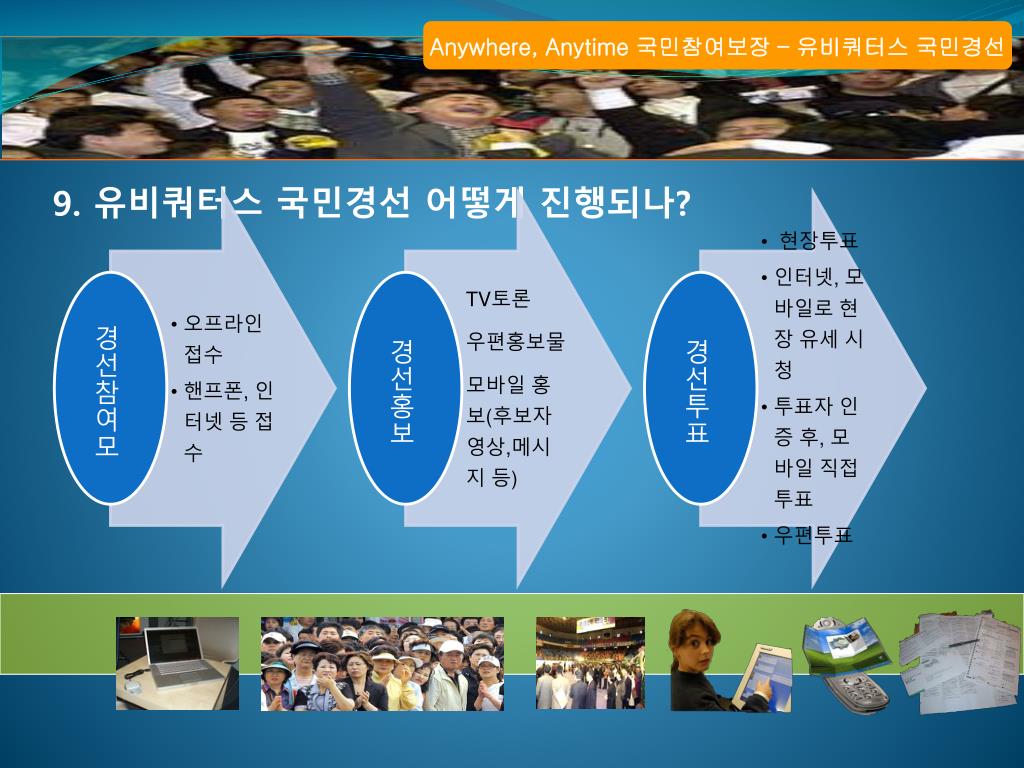 Anywhere, Anytime 국민참여보장 – 유비쿼터스 국민경선

9. 유비쿼터스 국민경선 어떻게 진행되나?

경선참여모

• 오프라인 접수
• 핸프폰, 인터넷 등 접수

경선홍보

TV토론
우편홍보물
모바일 홍보(후보자 영상,메시지 등)

경선투표

• 현장투표
• 인터넷, 모바일로 현장 유세 시청
• 투표자 인증 후, 모바일 직접 투표
• 우편투표